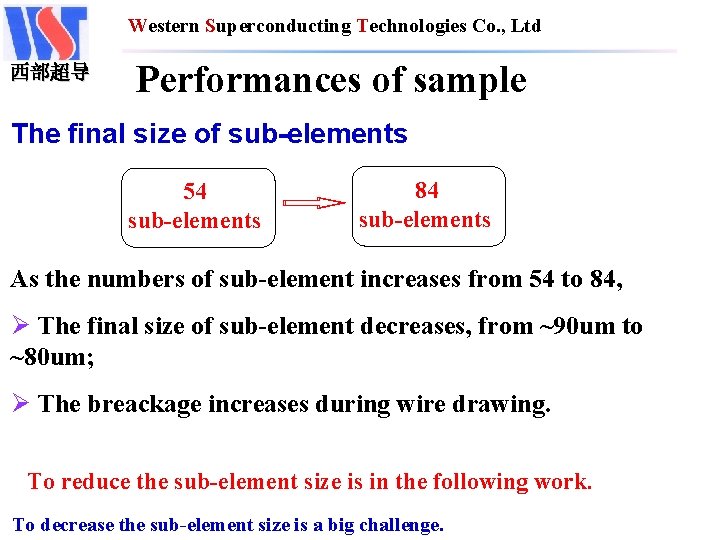 WST
西部超导

Western Superconducting Technologies Co., Ltd

Performances of sample

The final size of sub-elements

54
sub-elements

84
sub-elements

As the numbers of sub-element increases from 54 to 84,

➢ The final size of sub-element decreases, from ~90um to ~80um;

➢ The breackage increases during wire drawing.

To reduce the sub-element size is in the following work.

To decrease the sub-element size is a big challenge.